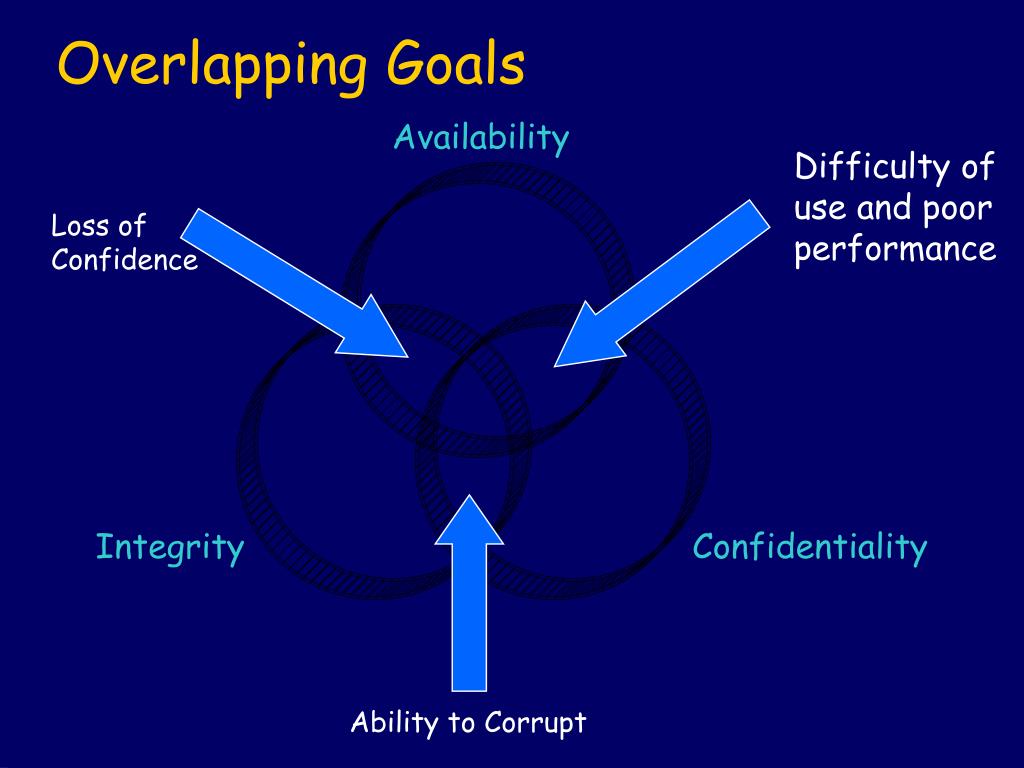 Overlapping Goals

Availability

Loss of Confidence

Difficulty of use and poor performance

Integrity

Confidentiality

Ability to Corrupt